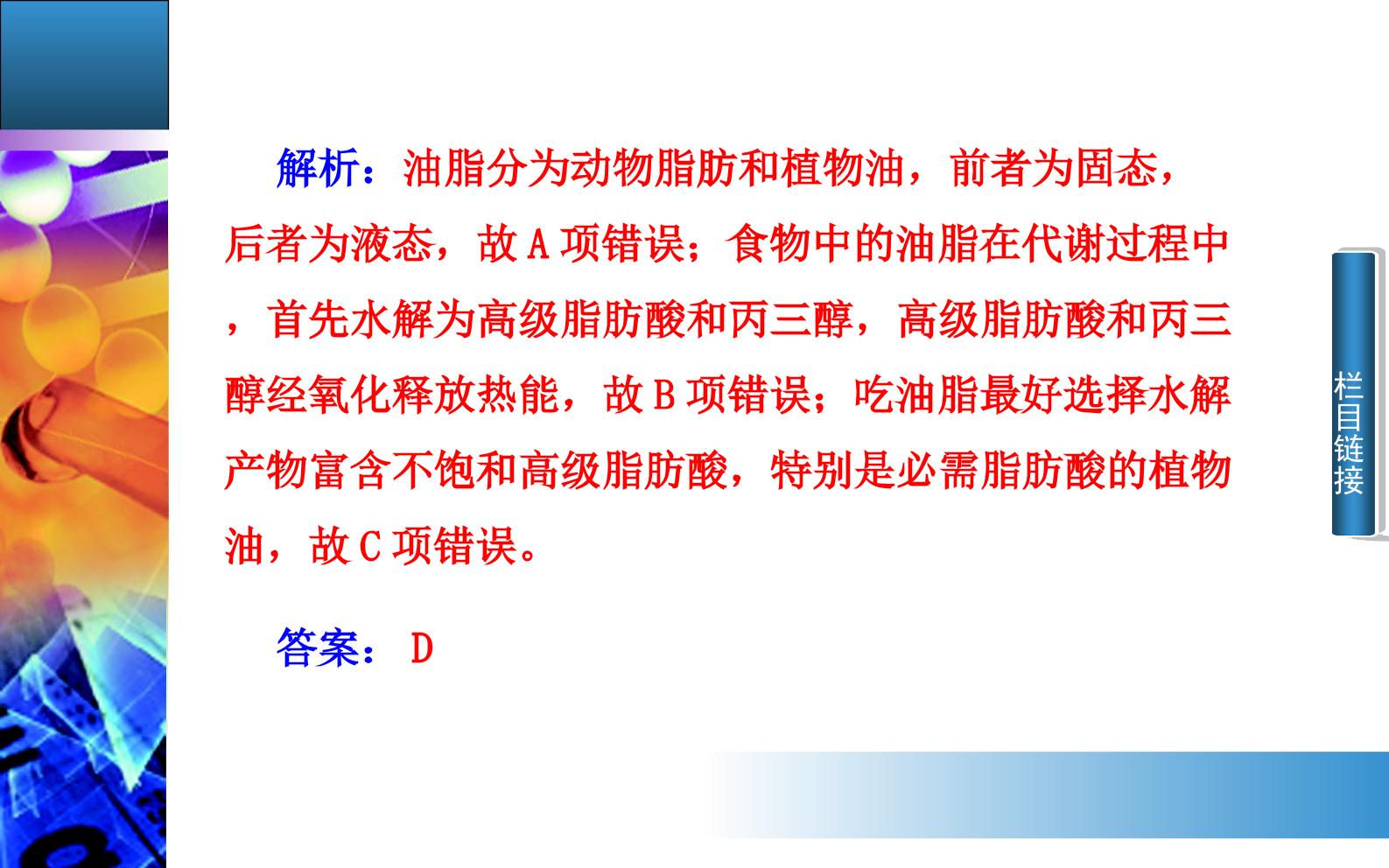 解析：油脂分为动物脂肪和植物油，前者为固态，后者为液态，故A项错误；食物中的油脂在代谢过程中，首先水解为高级脂肪酸和丙三醇，高级脂肪酸和丙三醇经氧化释放热能，故B项错误；吃油脂最好选择水解产物富含不饱和高级脂肪酸，特别是必需脂肪酸的植物油，故C项错误。

答案：D

栏目链接